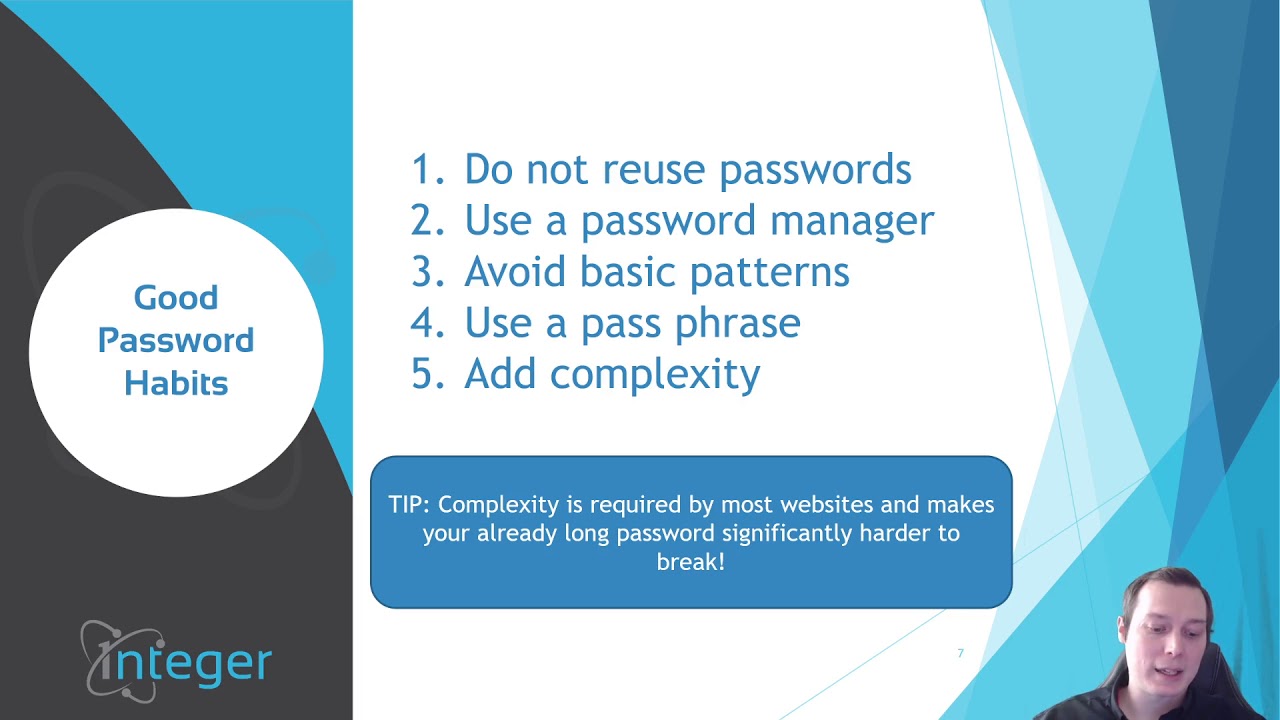 Good Password Habits

1. Do not reuse passwords
2. Use a password manager
3. Avoid basic patterns
4. Use a pass phrase
5. Add complexity

TIP: Complexity is required by most websites and makes your already long password significantly harder to break!

integer

7